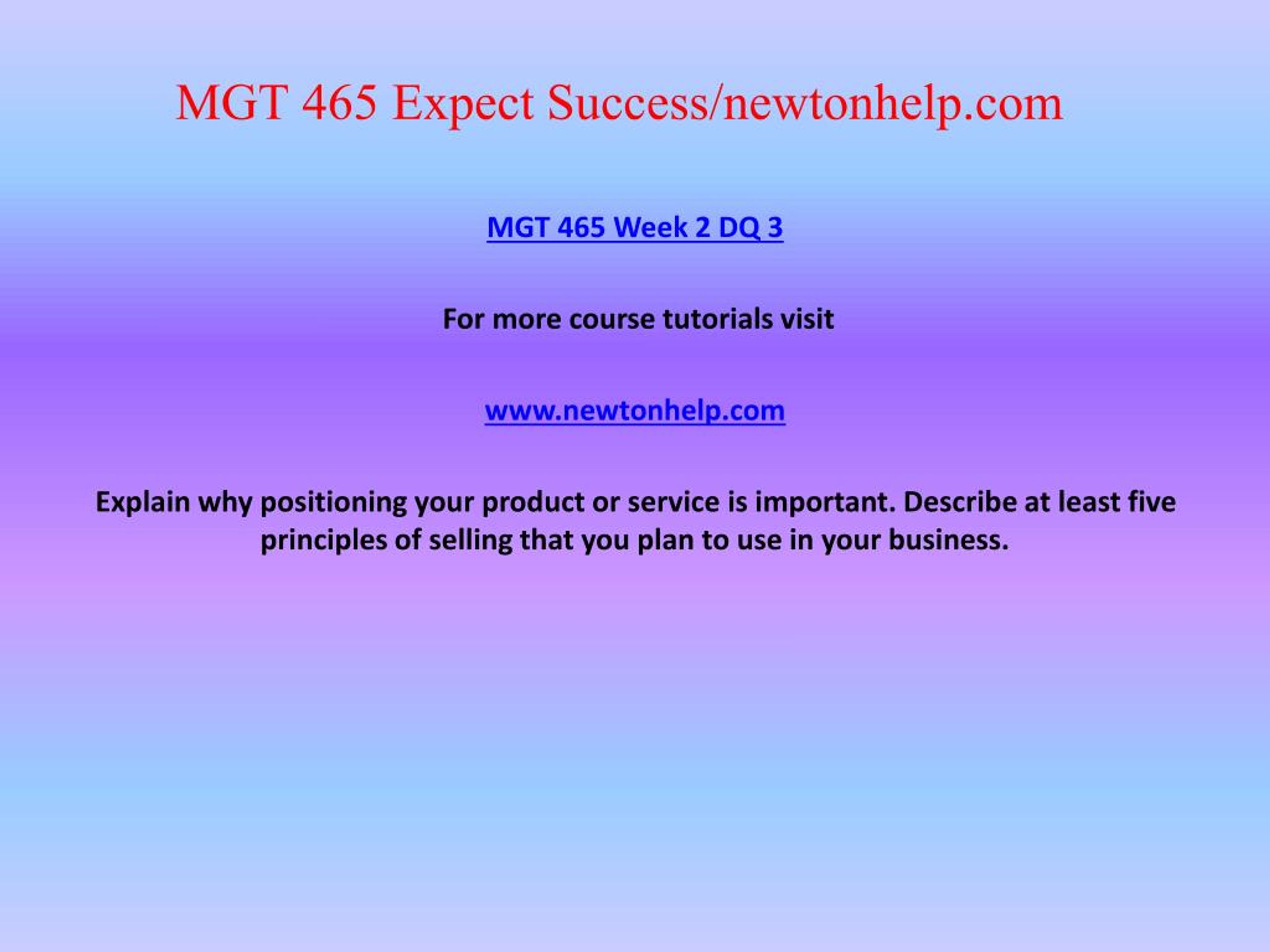 MGT 465 Expect Success/newtonhelp.com

MGT 465 Week 2 DQ 3

For more course tutorials visit

www.newtonhelp.com

Explain why positioning your product or service is important. Describe at least five principles of selling that you plan to use in your business.